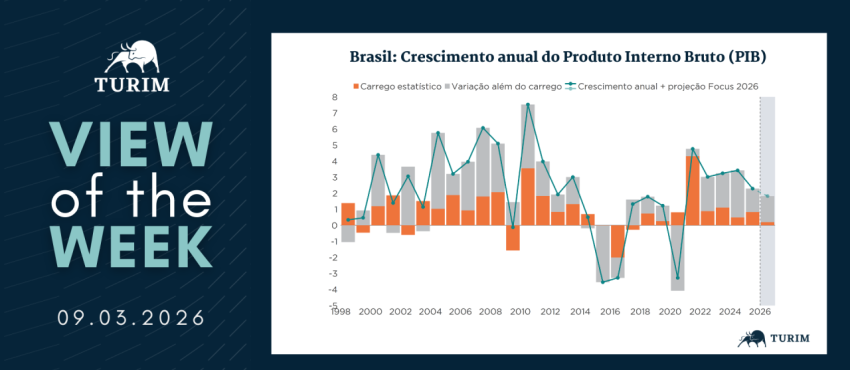 TURIM

VIEW of the WEEK

09.03.2026

Brasil: Crescimento anual do Produto Interno Bruto (PIB)

Carrego estatístico Variação além do carrego Crescimento anual + projeção Focus 2026

8
7
6
5
4
3
2
1
0
-1
-2
-3
-4
-5

1998 2000 2002 2004 2006 2008 2010 2012 2014 2016 2018 2020 2022 2024 2026

TURIM